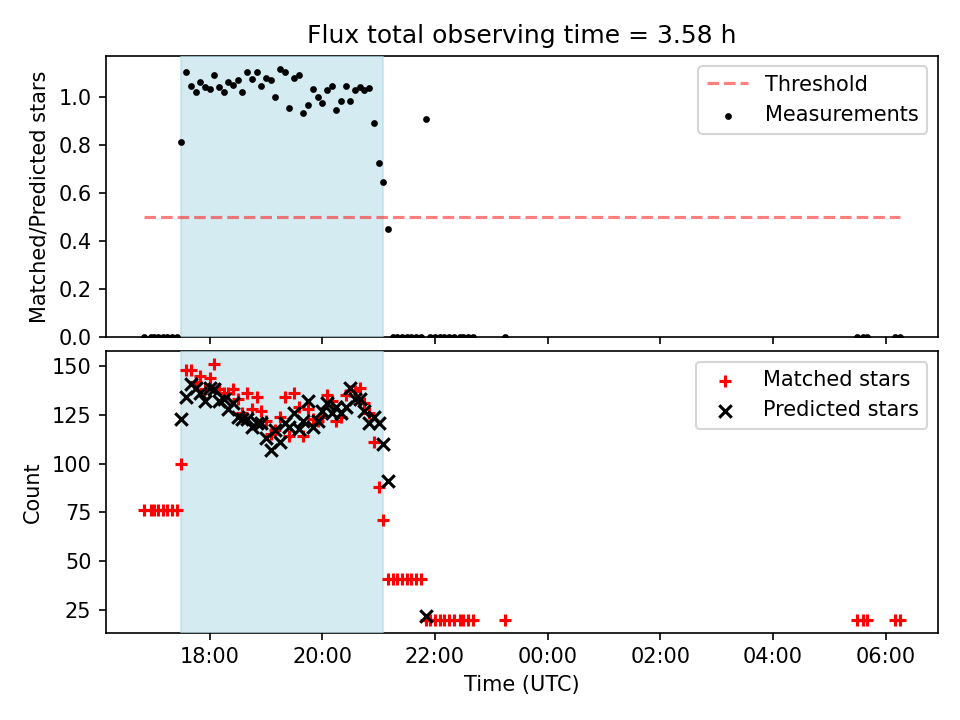 Flux total observing time = 3.58 h

Matched/Predicted stars

1.0
0.8
0.6
0.4
0.2
0.0

Threshold
Measurements

Count

150
125
100
75
50
25

Matched stars
Predicted stars

18:00
20:00
22:00
00:00
02:00
04:00
06:00

Time (UTC)